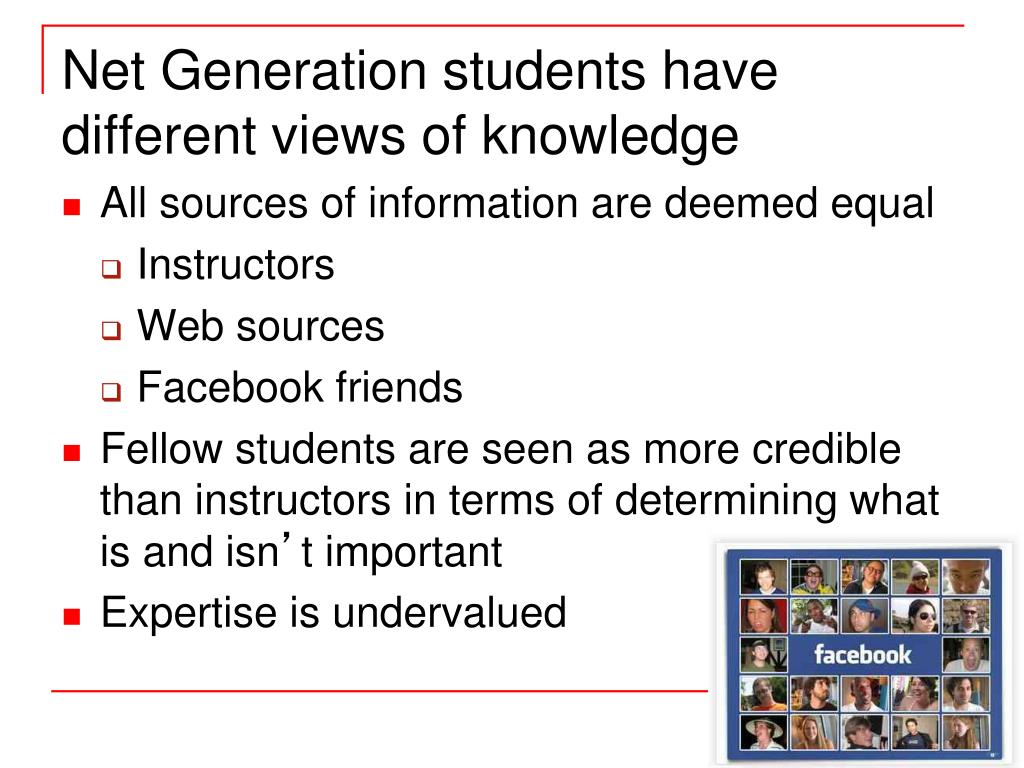 Net Generation students have different views of knowledge

All sources of information are deemed equal

Instructors

Web sources

Facebook friends

Fellow students are seen as more credible than instructors in terms of determining what is and isn’t important

Expertise is undervalued

facebook